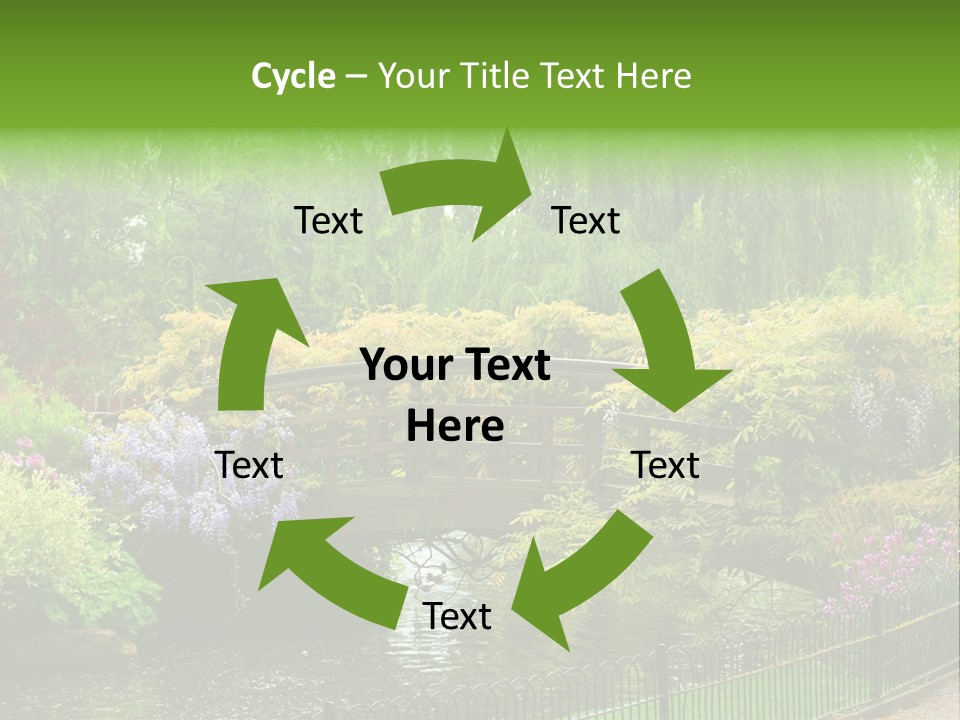 Cycle – Your Title Text Here

Text

Text

Your Text Here

Text

Text

Text